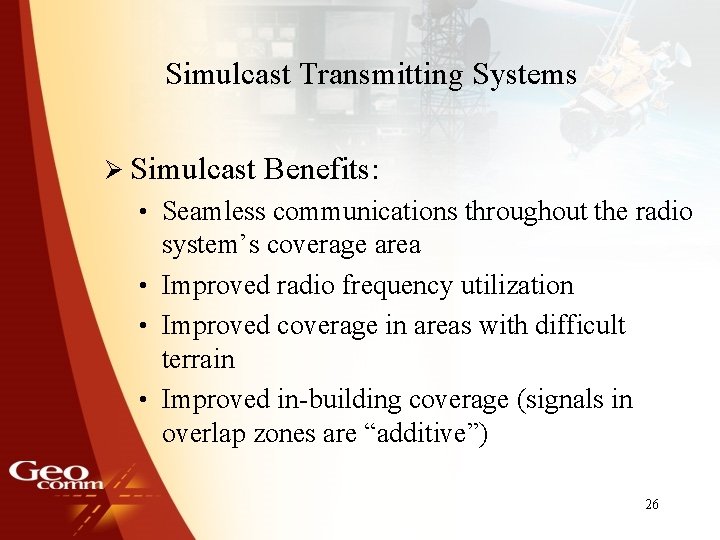 Simulcast Transmitting Systems

➢ Simulcast Benefits:

• Seamless communications throughout the radio system’s coverage area

• Improved radio frequency utilization

• Improved coverage in areas with difficult terrain

• Improved in-building coverage (signals in overlap zones are “additive”)

Geo comm

26